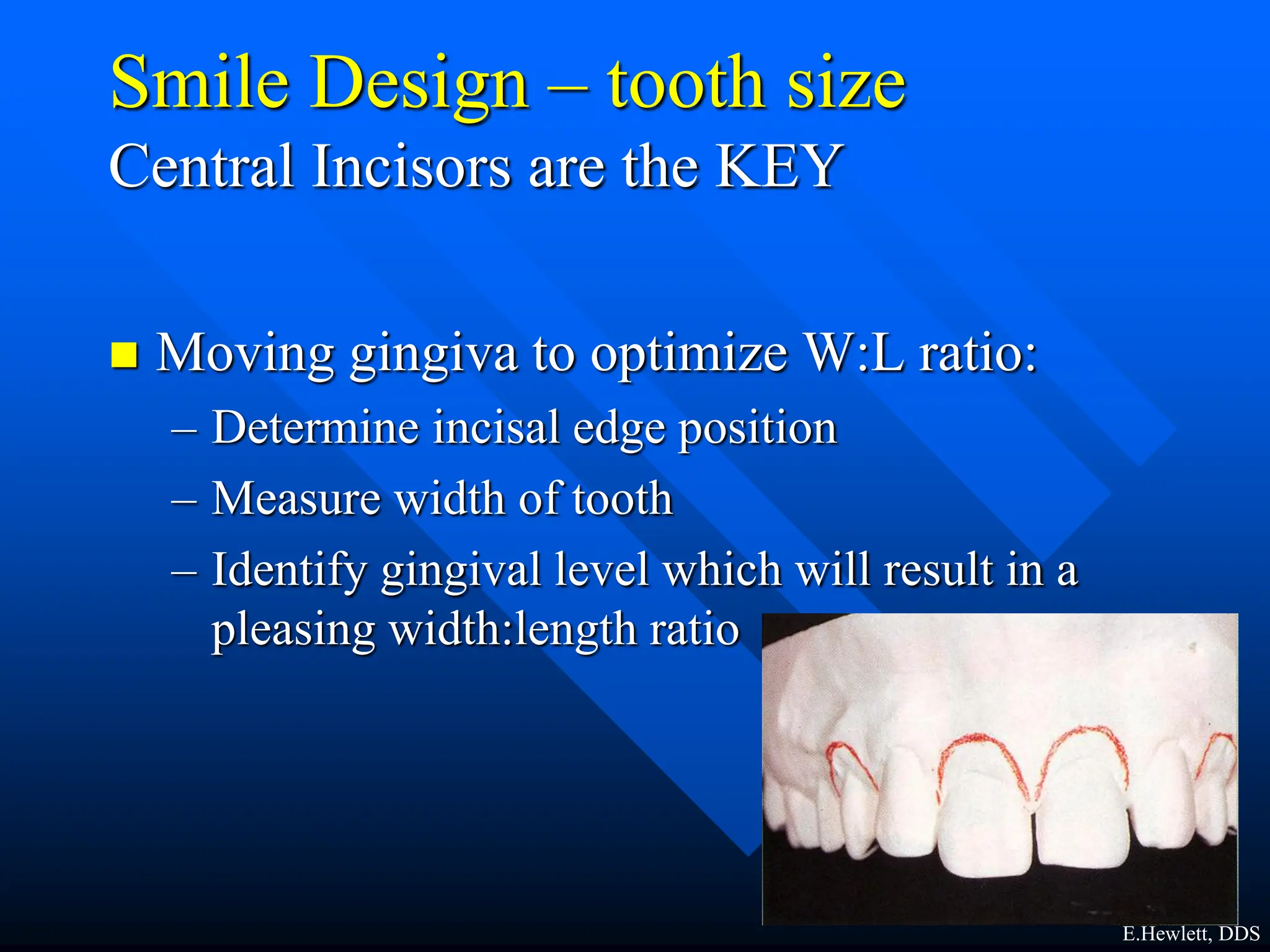 Smile Design – tooth size
Central Incisors are the KEY

■ Moving gingiva to optimize W:L ratio:
– Determine incisal edge position
– Measure width of tooth
– Identify gingival level which will result in a pleasing width:length ratio

E.Hewlett, DDS